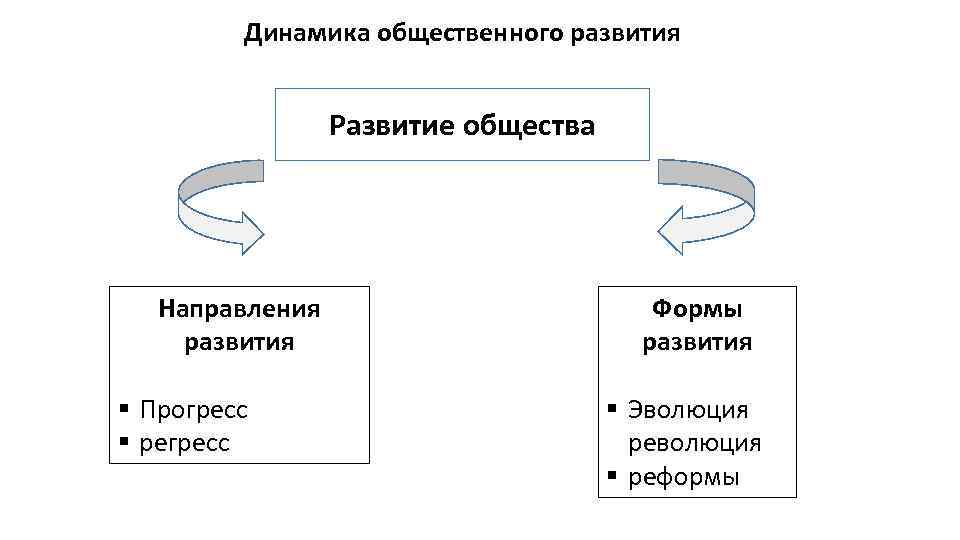 Динамика общественного развития

Развитие общества

Направления развития

▪ Прогресс
▪ регресс

Формы развития

▪ Эволюция революция
▪ реформы